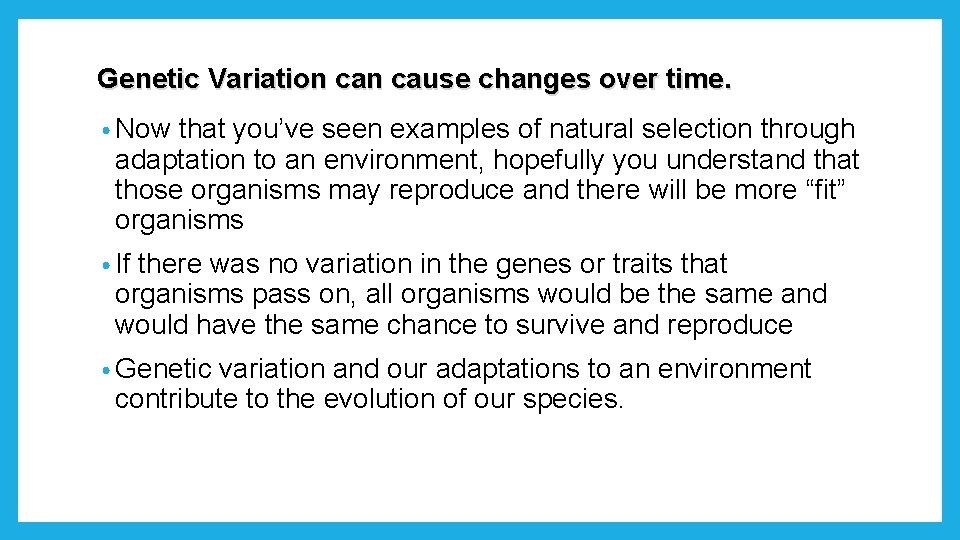 Genetic Variation can cause changes over time.

• Now that you’ve seen examples of natural selection through adaptation to an environment, hopefully you understand that those organisms may reproduce and there will be more “fit” organisms

• If there was no variation in the genes or traits that organisms pass on, all organisms would be the same and would have the same chance to survive and reproduce

• Genetic variation and our adaptations to an environment contribute to the evolution of our species.